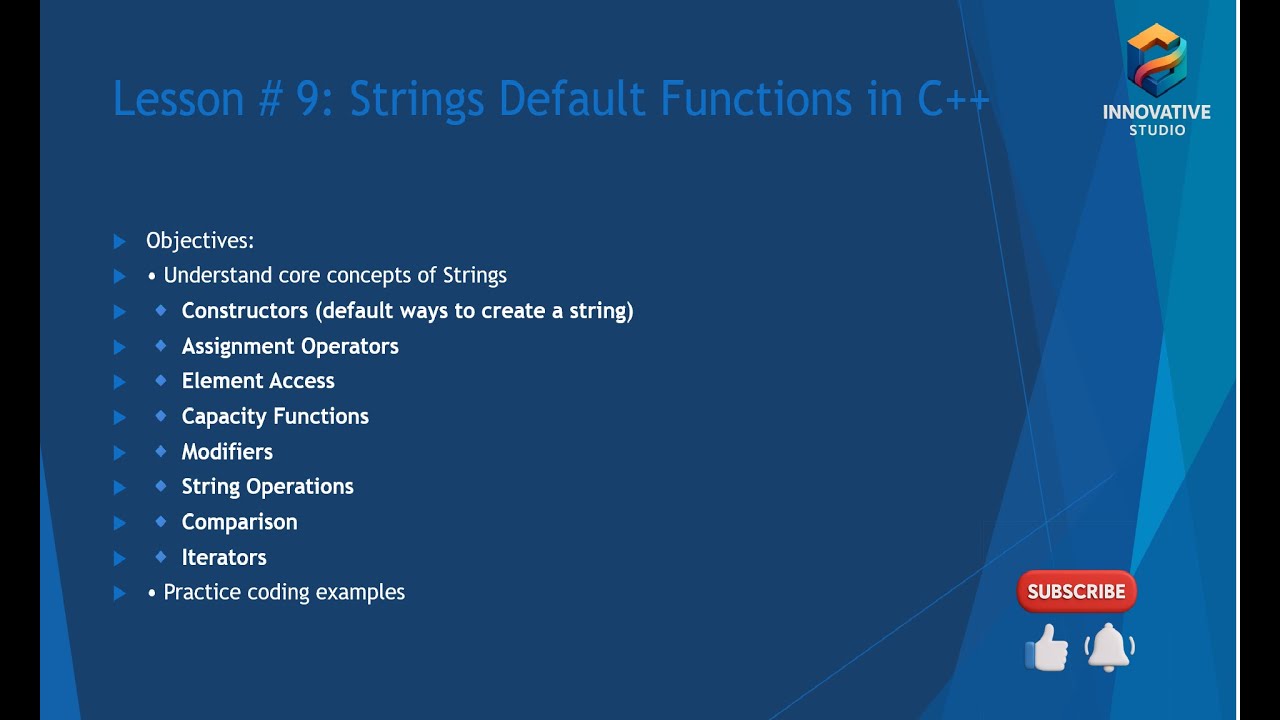 Lesson # 9: Strings Default Functions in C++

INNOVATIVE
STUDIO

Objectives:
• Understand core concepts of Strings
Constructors (default ways to create a string)
Assignment Operators
Element Access
Capacity Functions
Modifiers
String Operations
Comparison
Iterators
• Practice coding examples

SUBSCRIBE